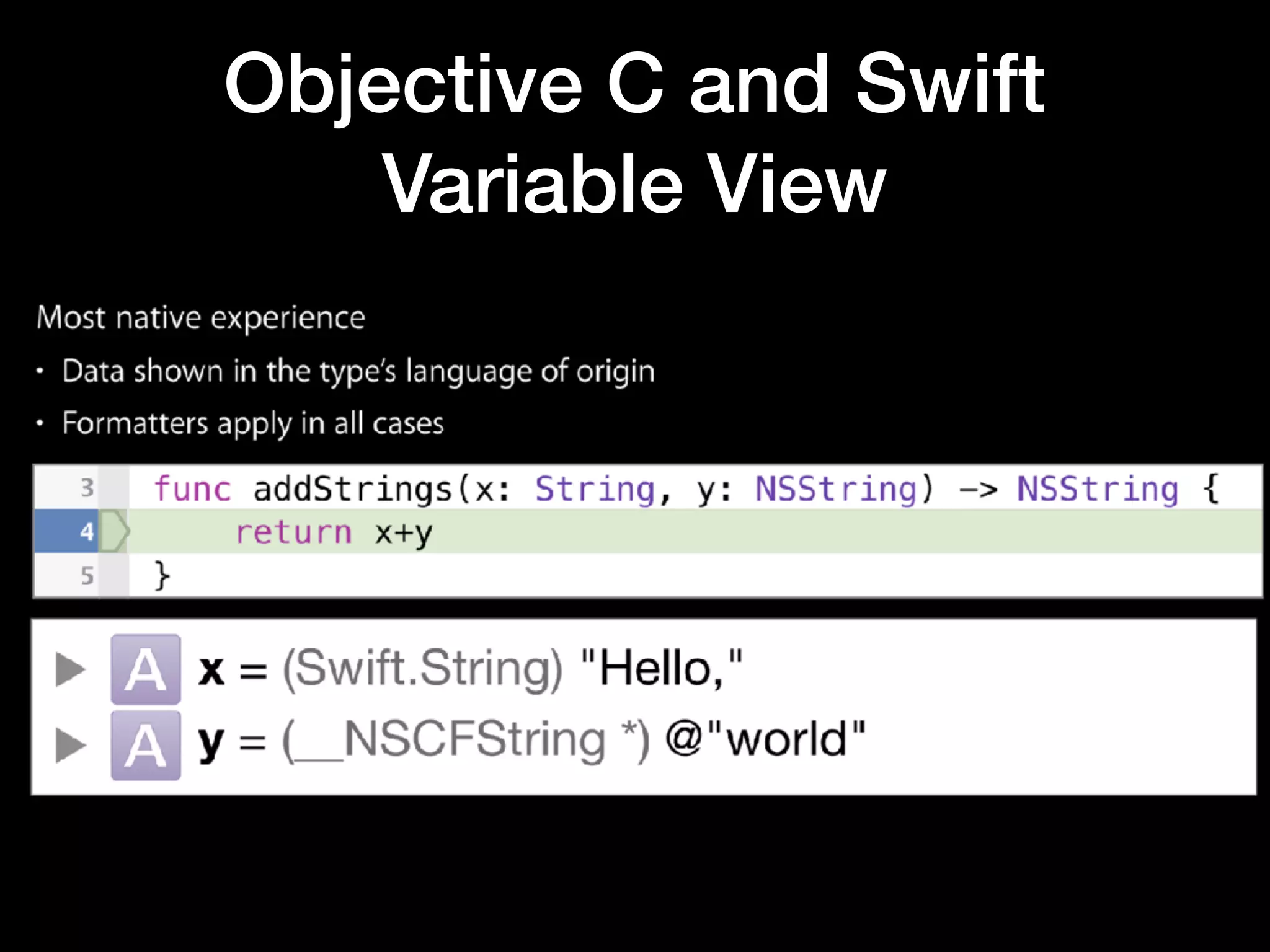 Objective C and Swift
Variable View

Most native experience

• Data shown in the type's language of origin

• Formatters apply in all cases

3 func addStrings(x: String, y: NSString) -> NSString {
4 return x+y
5 }

A x = (Swift.String) "Hello,"
A y = (__NSCFString *) @"world"